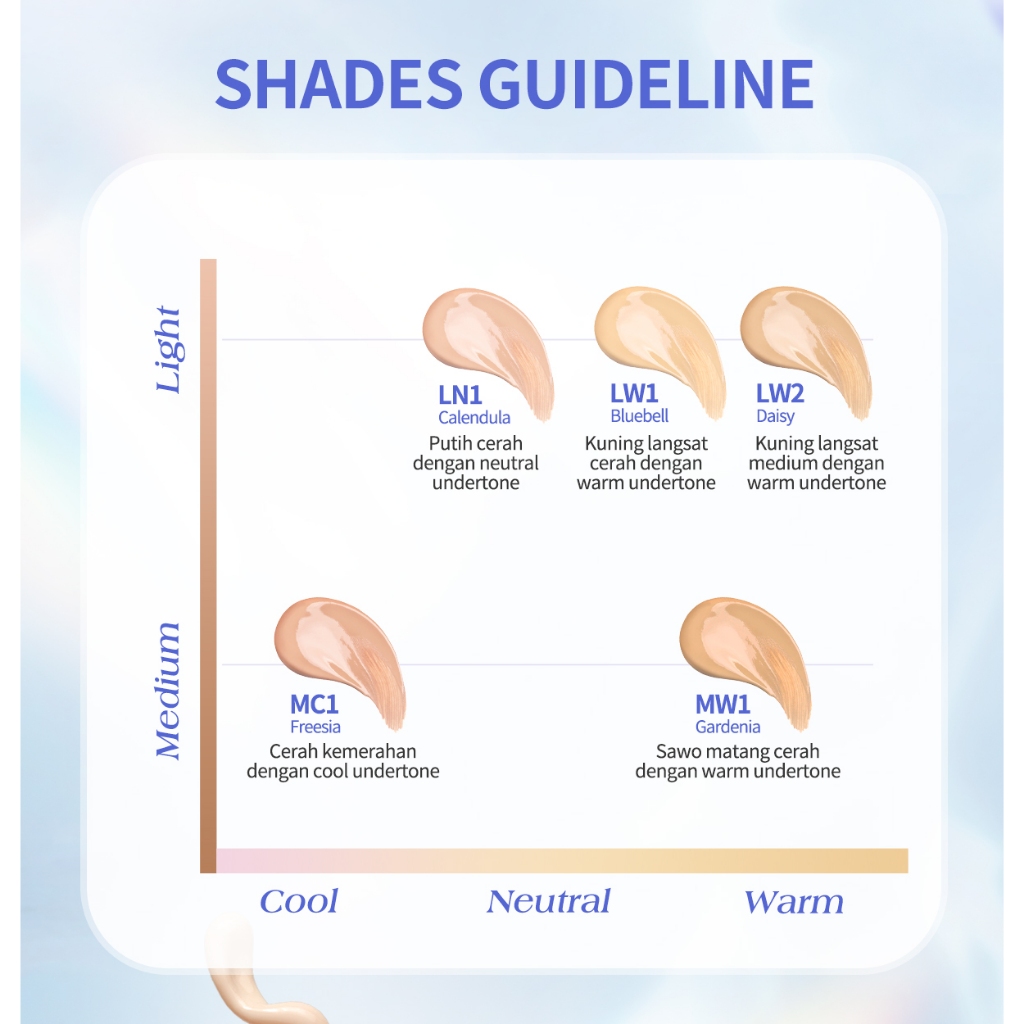 SHADES GUIDELINE

Light

LN1
Calendula
Putih cerah dengan neutral undertone

LW1
Bluebell
Kuning langsat cerah dengan warm undertone

LW2
Daisy
Kuning langsat medium dengan warm undertone

Medium

MC1
Freesia
Cerah kemerahan dengan cool undertone

MW1
Gardenia
Sawo matang cerah dengan warm undertone

Cool

Neutral

Warm